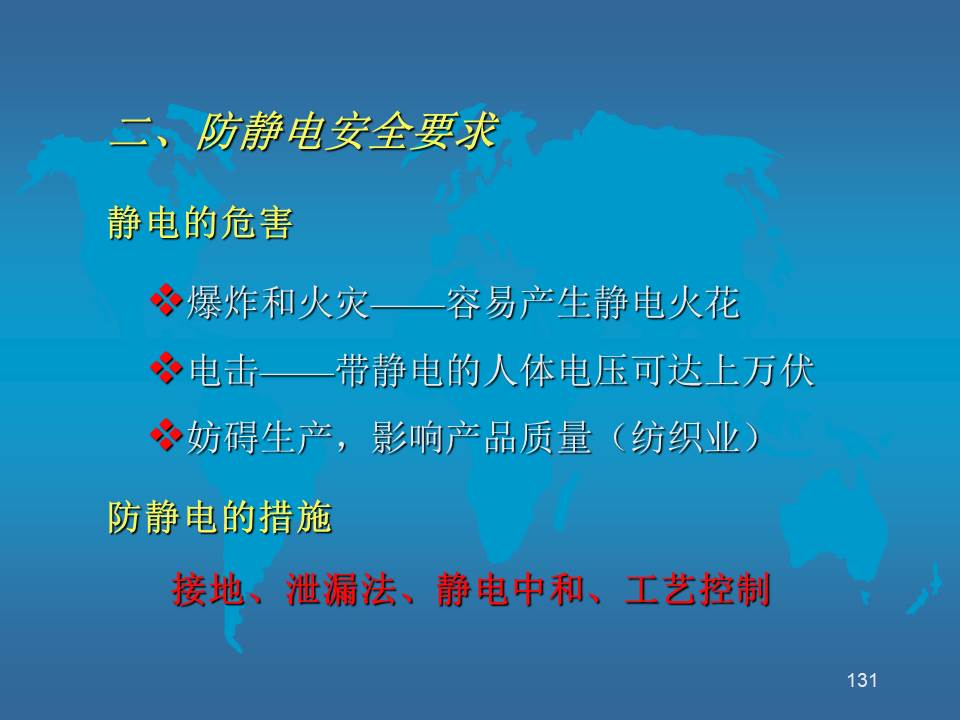 二、防静电安全要求

静电的危害

❖爆炸和火灾——容易产生静电火花

❖电击——带静电的人体电压可达上万伏

❖妨碍生产，影响产品质量（纺织业）

防静电的措施

接地、泄漏法、静电中和、工艺控制

131